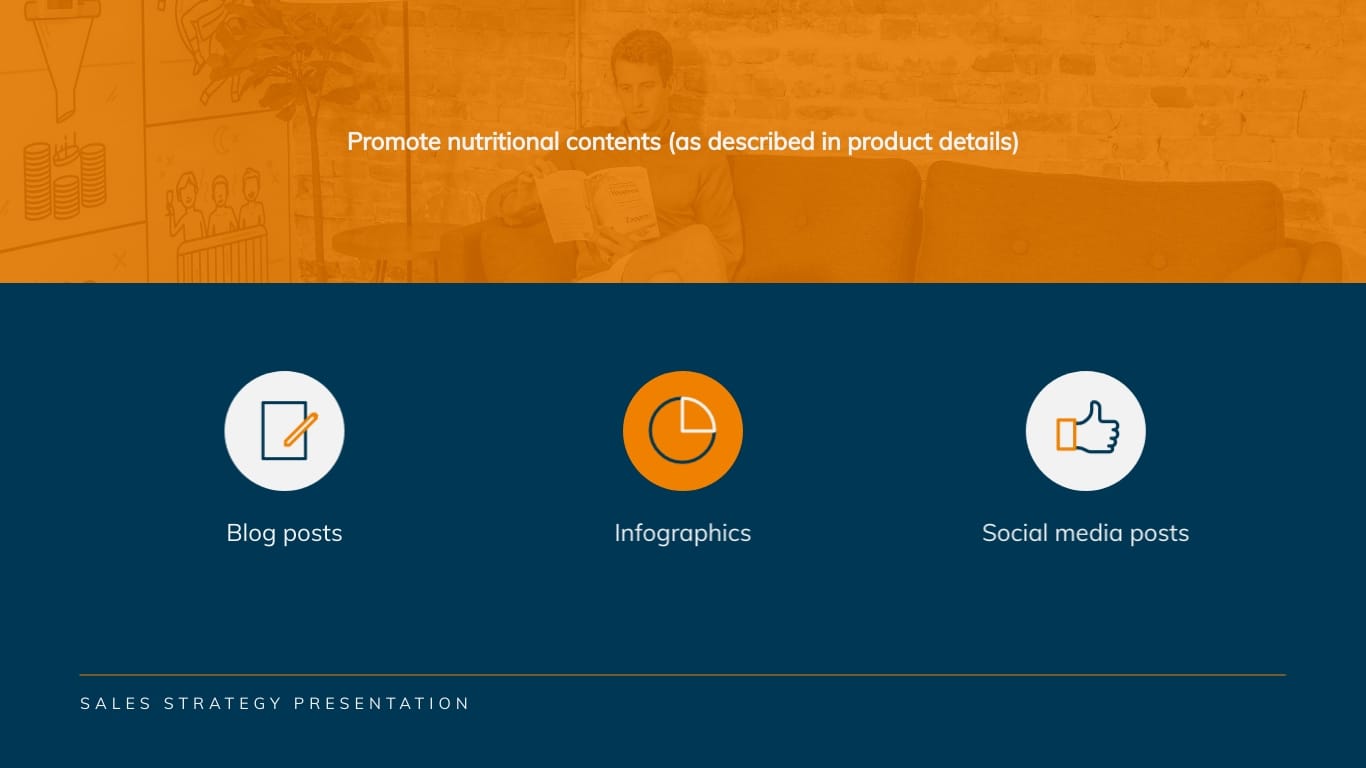 Promote nutritional contents (as described in product details)

Blog posts

Infographics

Social media posts

SALES STRATEGY PRESENTATION